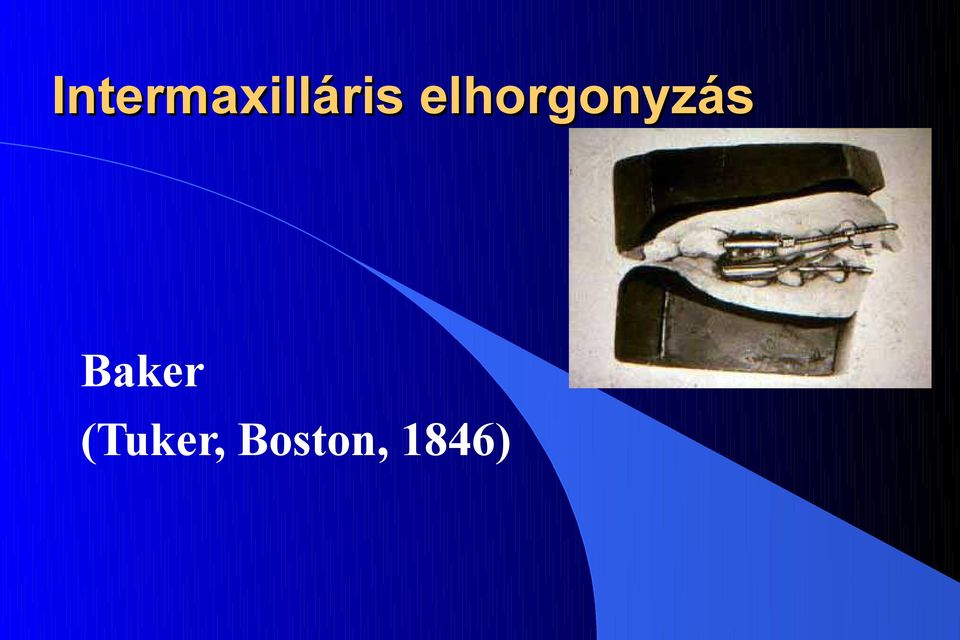 Intermaxilláris elhorgonyzás

Baker
(Tuker, Boston, 1846)